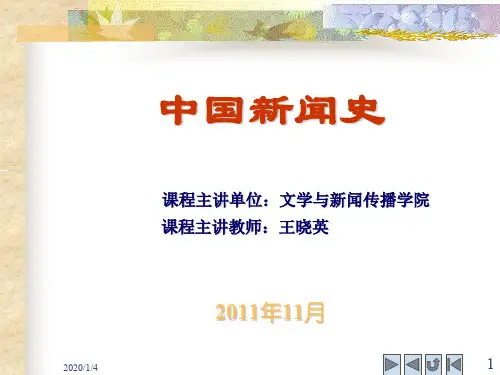 中国新闻史

课程主讲单位：文学与新闻传播学院
课程主讲教师：王晓英

2011年11月

2020/1/4

1